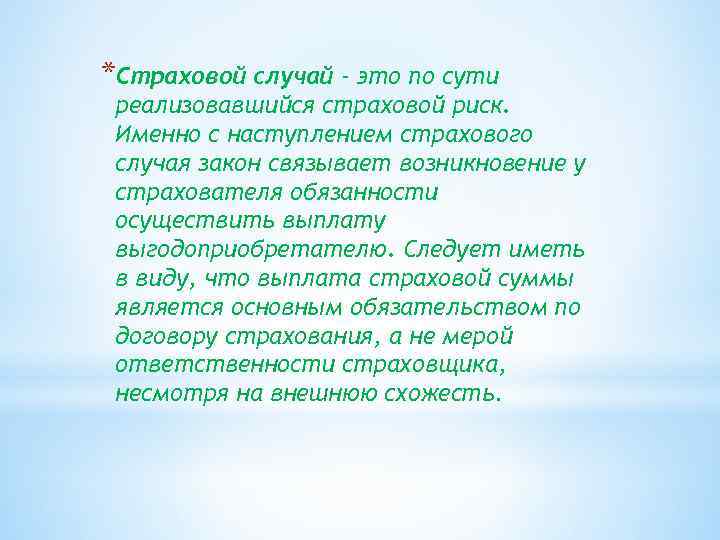 *Страховой случай - это по сути реализовавшийся страховой риск. Именно с наступлением страхового случая закон связывает возникновение у страхователя обязанности осуществить выплату выгодоприобретателю. Следует иметь в виду, что выплата страховой суммы является основным обязательством по договору страхования, а не мерой ответственности страховщика, несмотря на внешнюю схожесть.